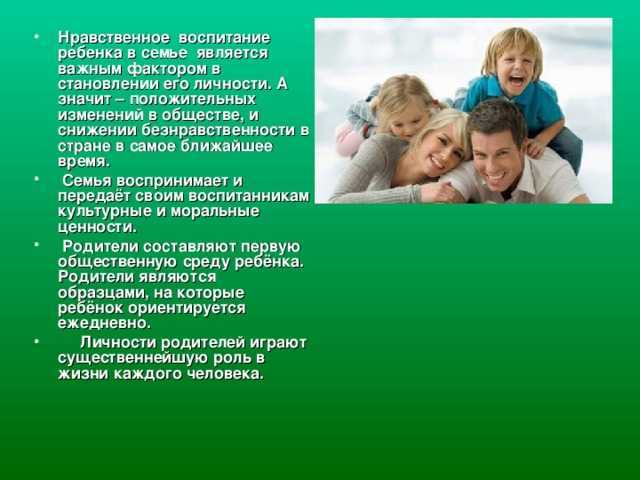 • Нравственное воспитание ребенка в семье является важным фактором в становлении его личности. А значит – положительных изменений в обществе, и снижении безнравственности в стране в самое ближайшее время.

• Семья воспринимает и передаёт своим воспитанникам культурные и моральные ценности.

• Родители составляют первую общественную среду ребёнка. Родители являются образцами, на которые ребёнок ориентируется ежедневно.

• Личности родителей играют существеннейшую роль в жизни каждого человека.